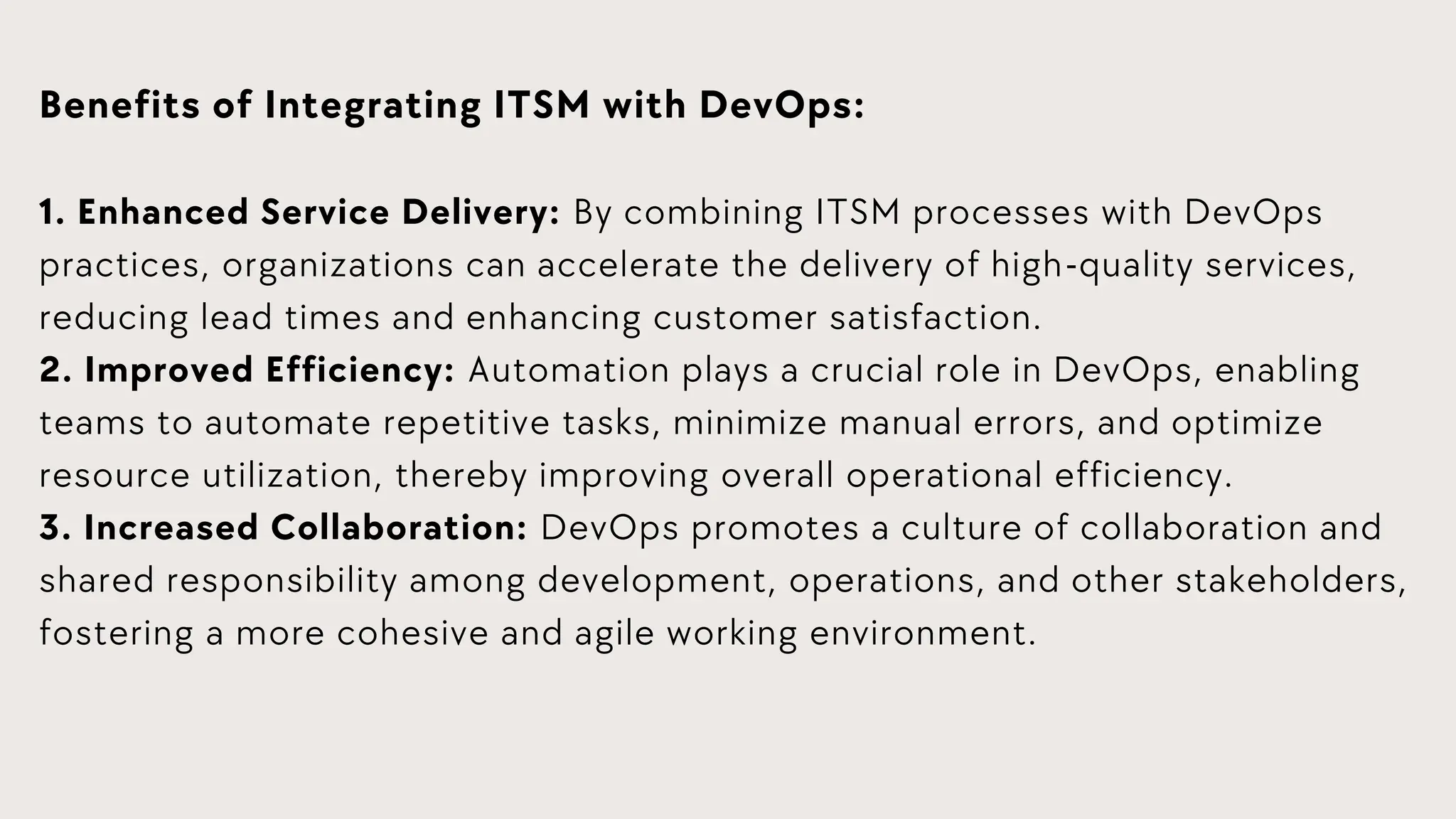 Benefits of Integrating ITSM with DevOps:

1. Enhanced Service Delivery: By combining ITSM processes with DevOps practices, organizations can accelerate the delivery of high-quality services, reducing lead times and enhancing customer satisfaction.
2. Improved Efficiency: Automation plays a crucial role in DevOps, enabling teams to automate repetitive tasks, minimize manual errors, and optimize resource utilization, thereby improving overall operational efficiency.
3. Increased Collaboration: DevOps promotes a culture of collaboration and shared responsibility among development, operations, and other stakeholders, fostering a more cohesive and agile working environment.